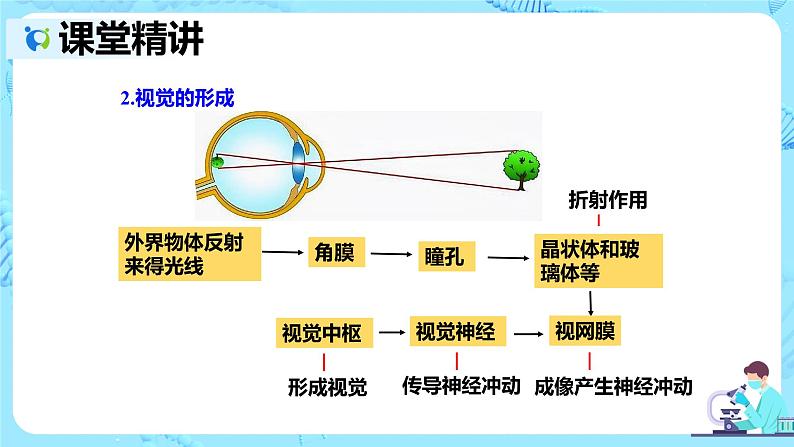 课堂精讲

2.视觉的形成

折射作用

外界物体反射来得光线 → 角膜 → 瞳孔 → 晶状体和玻璃体等

视觉中枢 → 视觉神经 → 视网膜

形成视觉

传导神经冲动

成像产生神经冲动